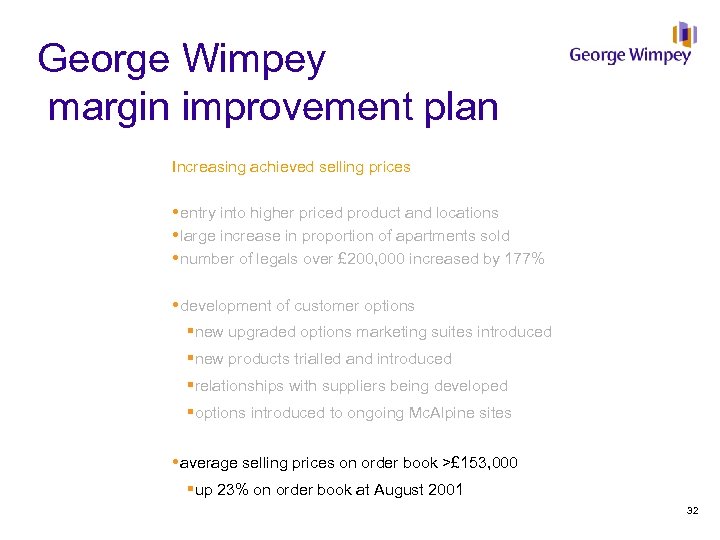 George Wimpey
margin improvement plan

George Wimpey

Increasing achieved selling prices

•entry into higher priced product and locations
•large increase in proportion of apartments sold
•number of legals over £200,000 increased by 177%

•development of customer options
▪new upgraded options marketing suites introduced
▪new products trialled and introduced
▪relationships with suppliers being developed
▪options introduced to ongoing McAlpine sites

•average selling prices on order book >£153,000
▪up 23% on order book at August 2001

32